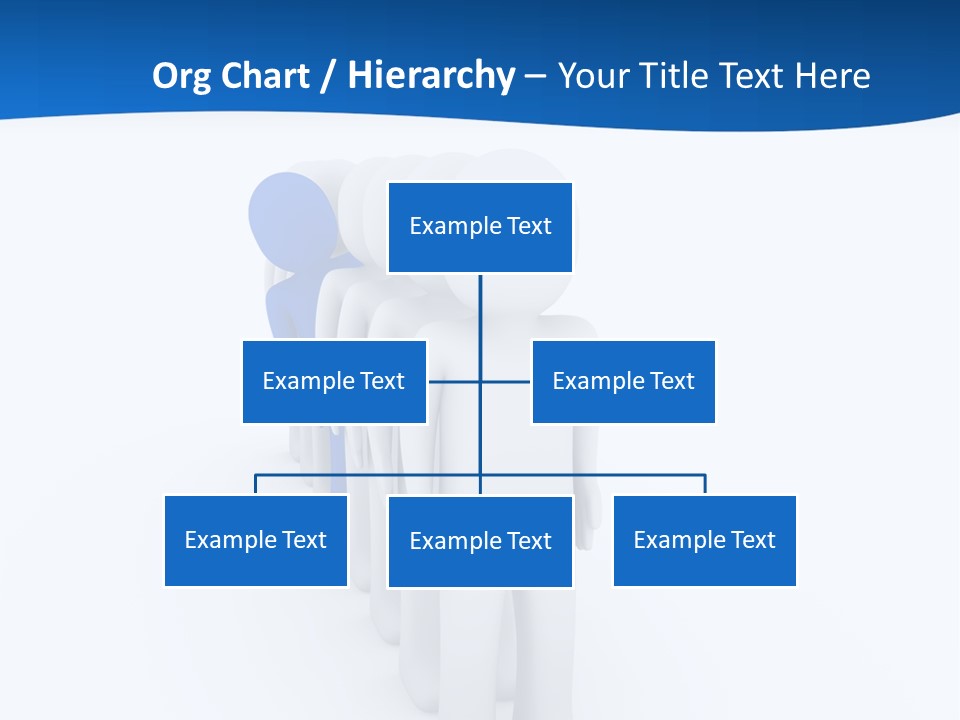 Org Chart / Hierarchy – Your Title Text Here

Example Text

Example Text

Example Text

Example Text

Example Text

Example Text